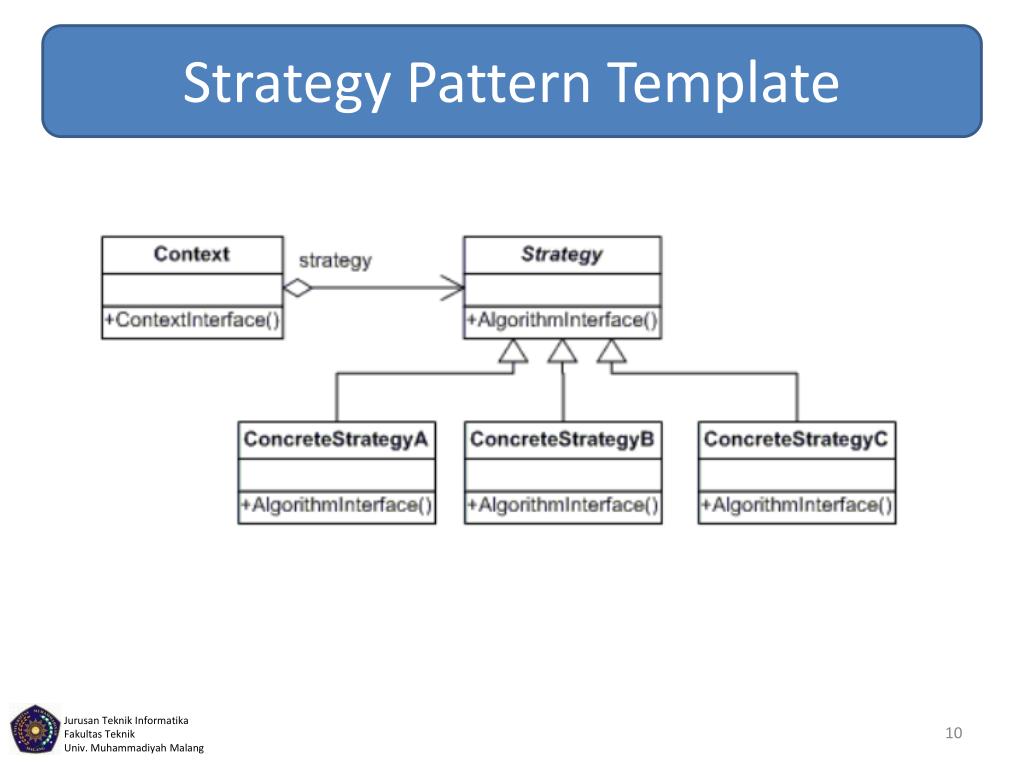 Strategy Pattern Template

Context

+ContextInterface()

strategy

Strategy

+AlgorithmInterface()

ConcreteStrategyA

+AlgorithmInterface()

ConcreteStrategyB

+AlgorithmInterface()

ConcreteStrategyC

+AlgorithmInterface()

Jurusan Teknik Informatika
Fakultas Teknik
Univ. Muhammadiyah Malang

10